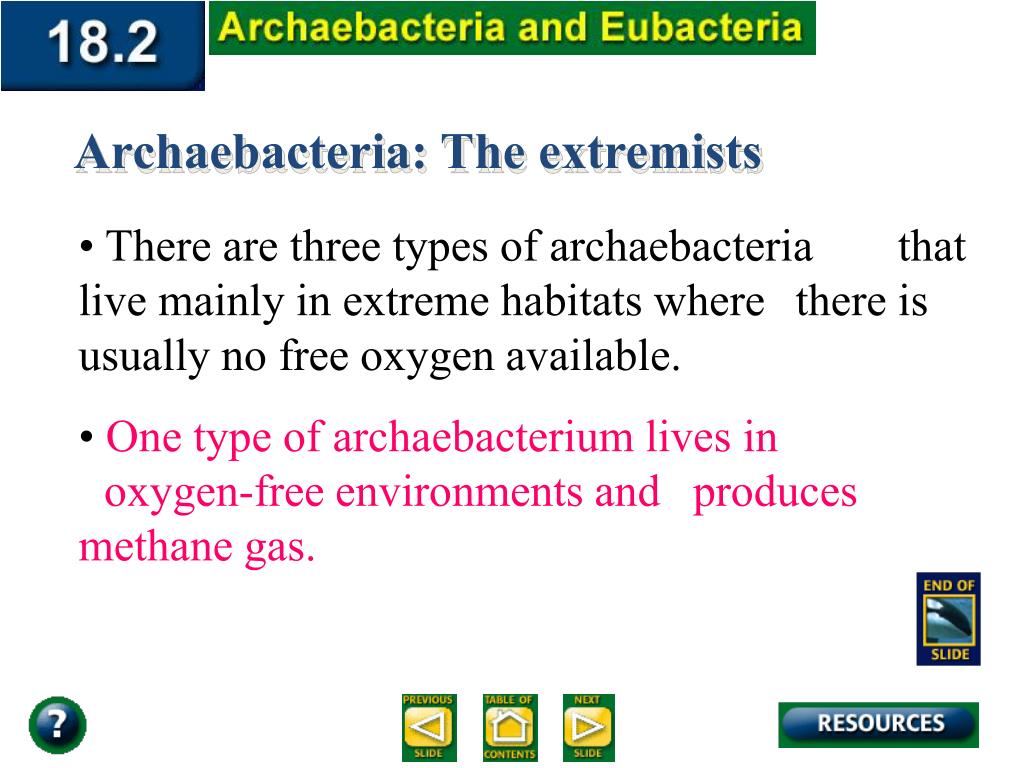 18.2 Archaebacteria and Eubacteria

Archaebacteria: The extremists

• There are three types of archaebacteria that live mainly in extreme habitats where there is usually no free oxygen available.

• One type of archaebacterium lives in oxygen-free environments and produces methane gas.

END OF SLIDE

?

PREVIOUS SLIDE

TABLE OF CONTENTS

NEXT SLIDE

RESOURCES